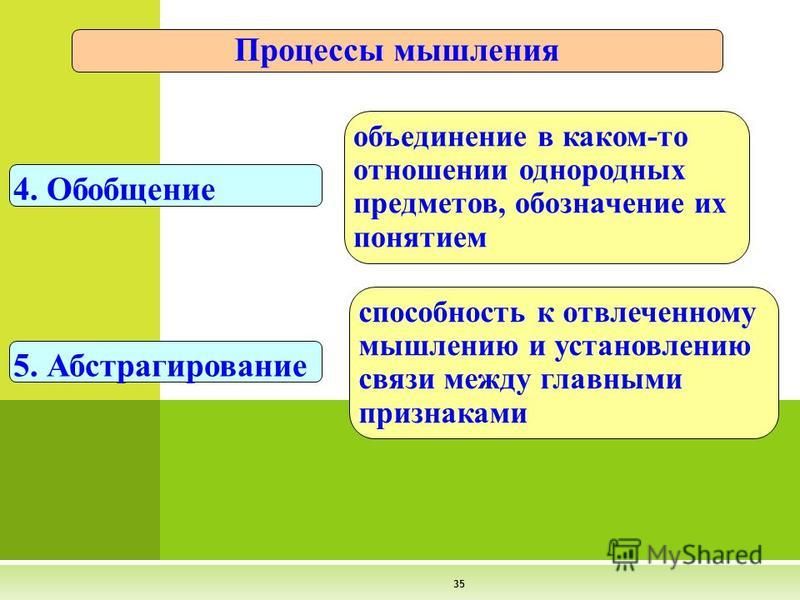 Процессы мышления

4. Обобщение

объединение в каком-то отношении однородных предметов, обозначение их понятием

5. Абстрагирование

способность к отвлеченному мышлению и установлению связи между главными признаками

MyShared

35